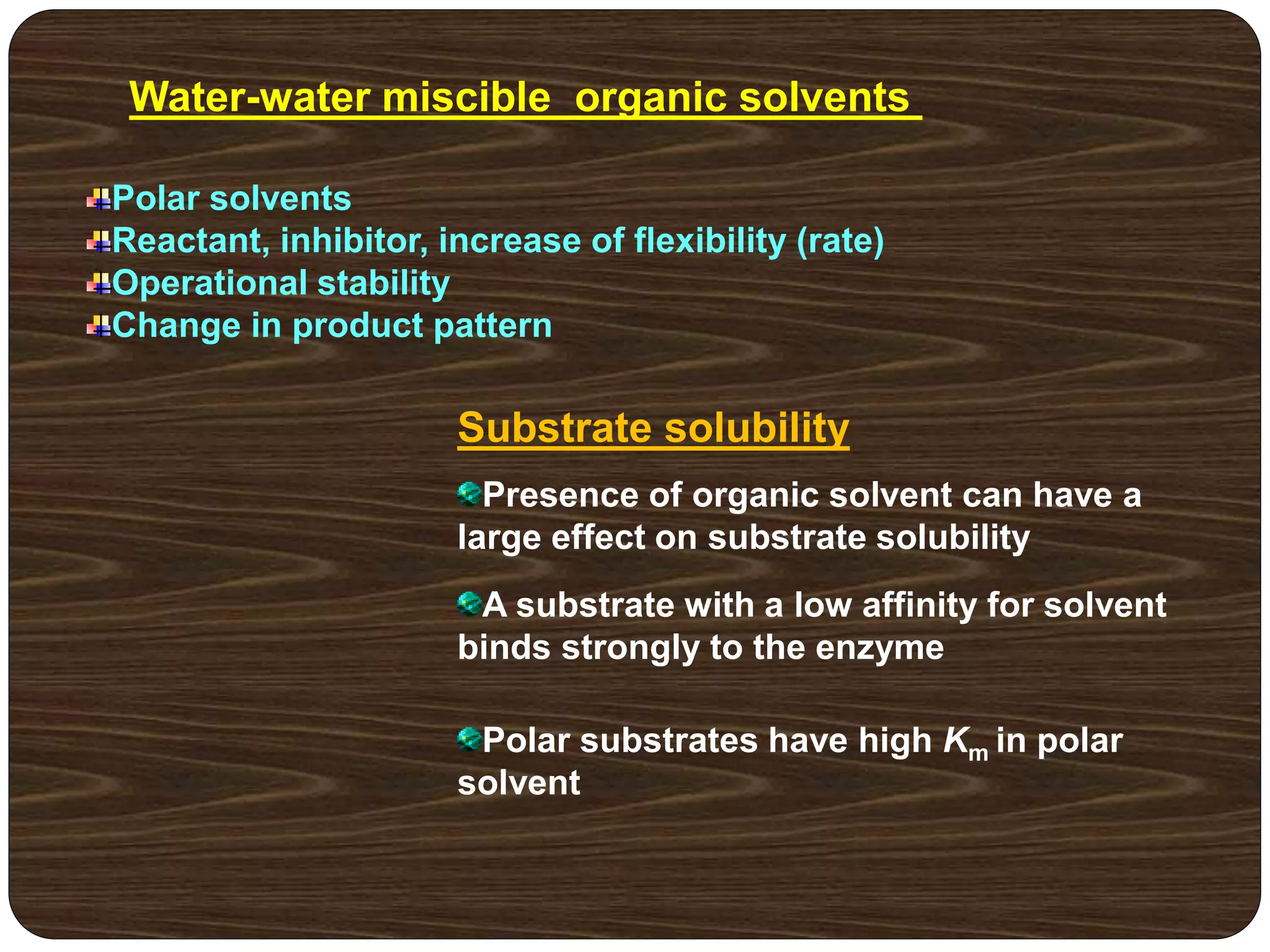 Water-water miscible  organic solvents

Polar solvents
Reactant, inhibitor, increase of flexibility (rate)
Operational stability
Change in product pattern

Substrate solubility

Presence of organic solvent can have a large effect on substrate solubility

A substrate with a low affinity for solvent binds strongly to the enzyme

Polar substrates have high $K_m$ in polar solvent